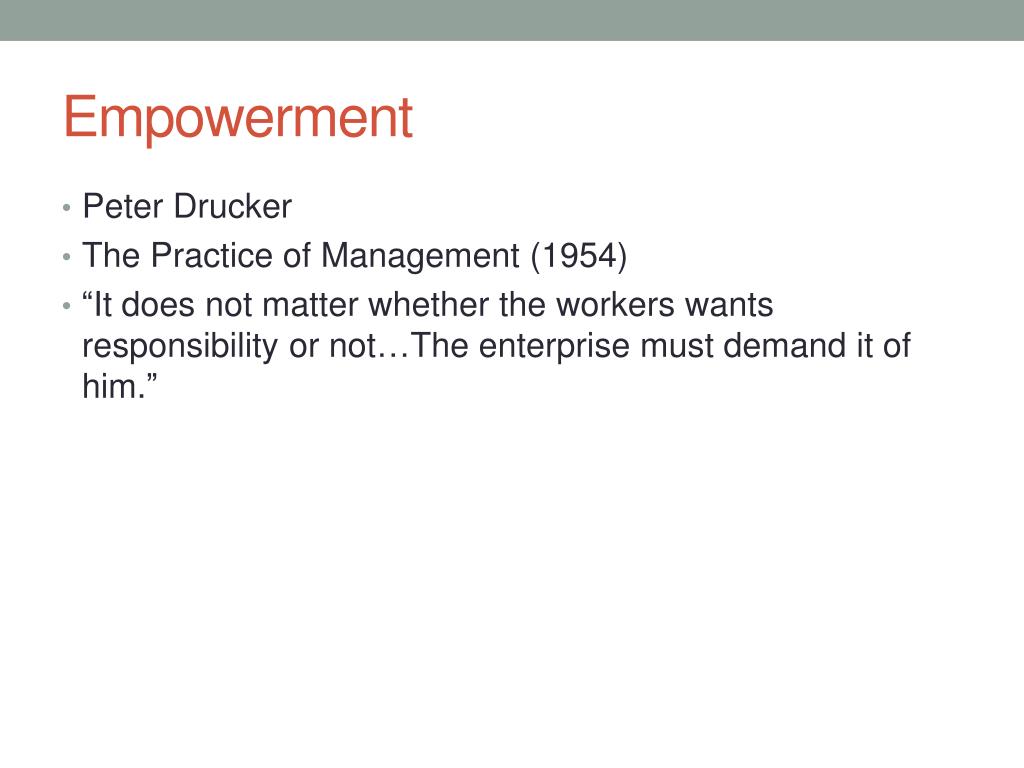 Empowerment

• Peter Drucker
• The Practice of Management (1954)
• “It does not matter whether the workers wants responsibility or not…The enterprise must demand it of him.”